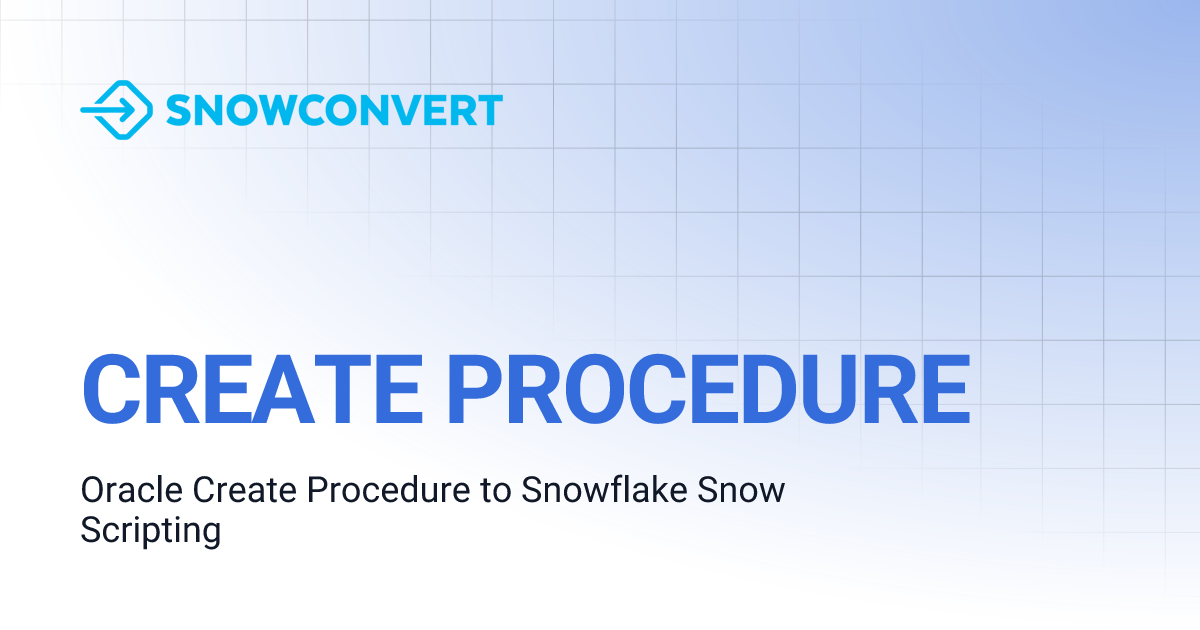 SNOWCONVERT

CREATE PROCEDURE

Oracle Create Procedure to Snowflake Snow Scripting